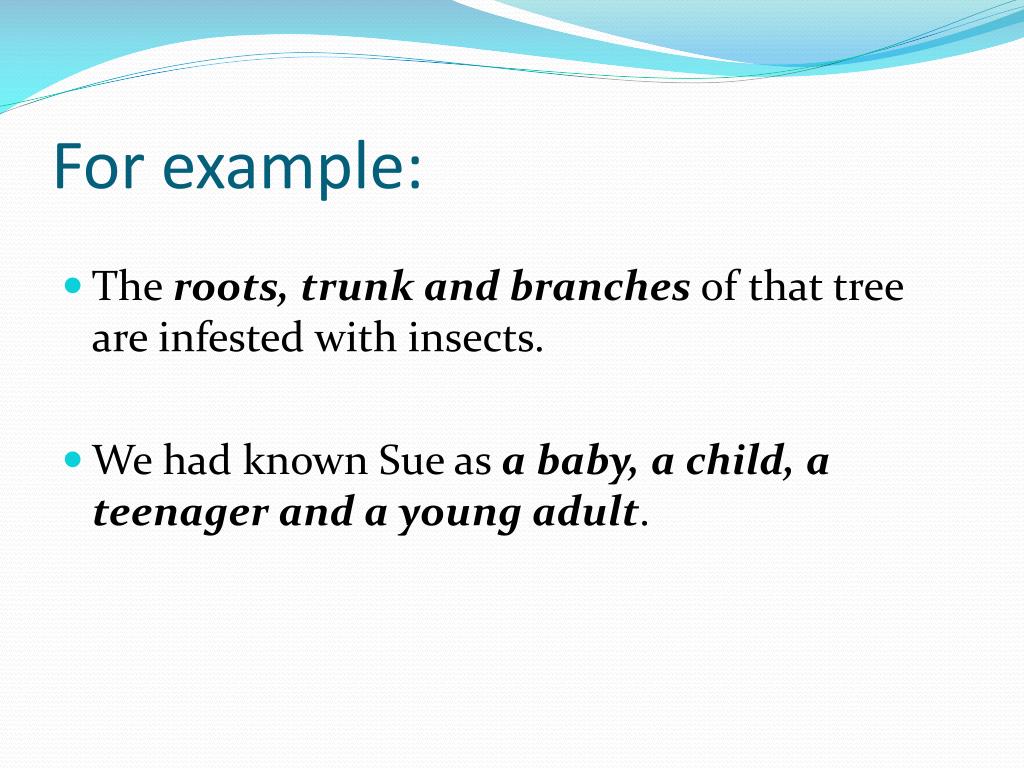 For example:

The roots, trunk and branches of that tree are infested with insects.

We had known Sue as a baby, a child, a teenager and a young adult.